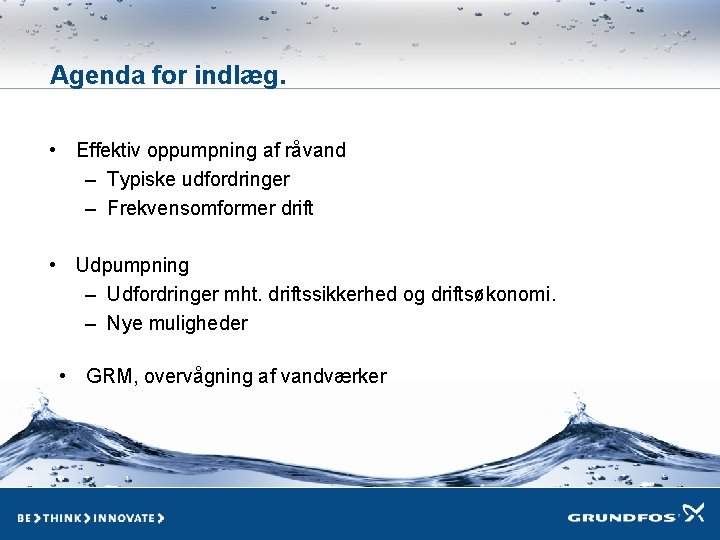 Agenda for indlæg.

• Effektiv oppumpning af råvand
– Typiske udfordringer
– Frekvensomformer drift

• Udpumpning
– Udfordringer mht. driftssikkerhed og driftsøkonomi.
– Nye muligheder

• GRM, overvågning af vandværker

BE > THINK > INNOVATE >

GRUNDFOS